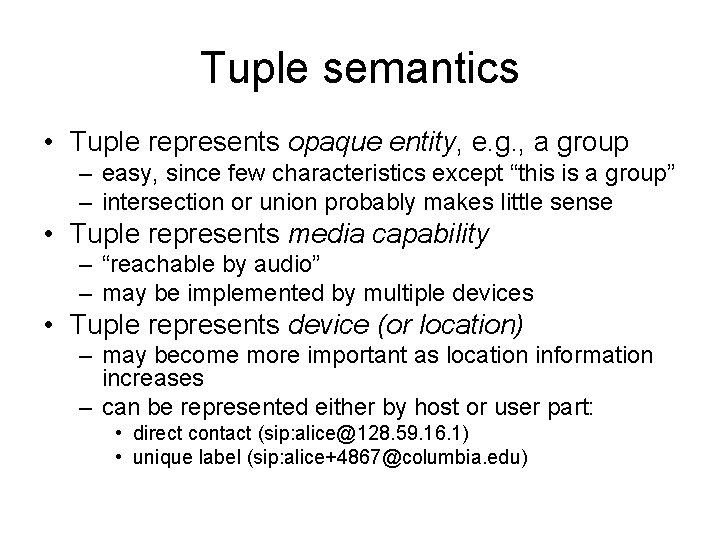 Tuple semantics

• Tuple represents opaque entity, e.g., a group
– easy, since few characteristics except “this is a group”
– intersection or union probably makes little sense
• Tuple represents media capability
– “reachable by audio”
– may be implemented by multiple devices
• Tuple represents device (or location)
– may become more important as location information increases
– can be represented either by host or user part:
• direct contact (sip:alice@128.59.16.1)
• unique label (sip:alice+4867@columbia.edu)